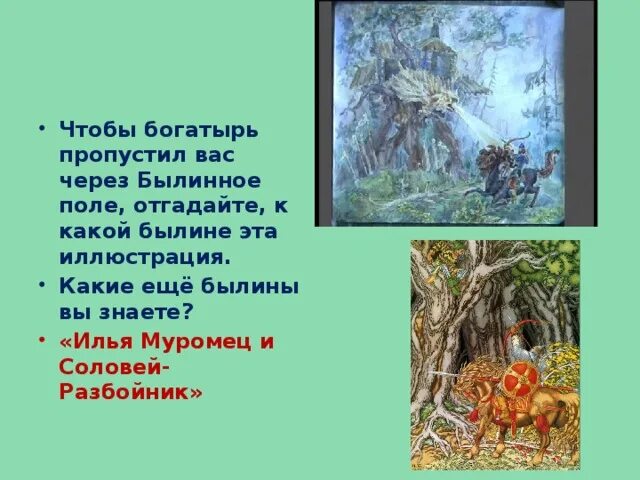 • Чтобы богатырь пропустил вас через Былинное поле, отгадайте, к какой былине эта иллюстрация.

• Какие ещё былины вы знаете?

• «Илья Муромец и Соловей-Разбойник»